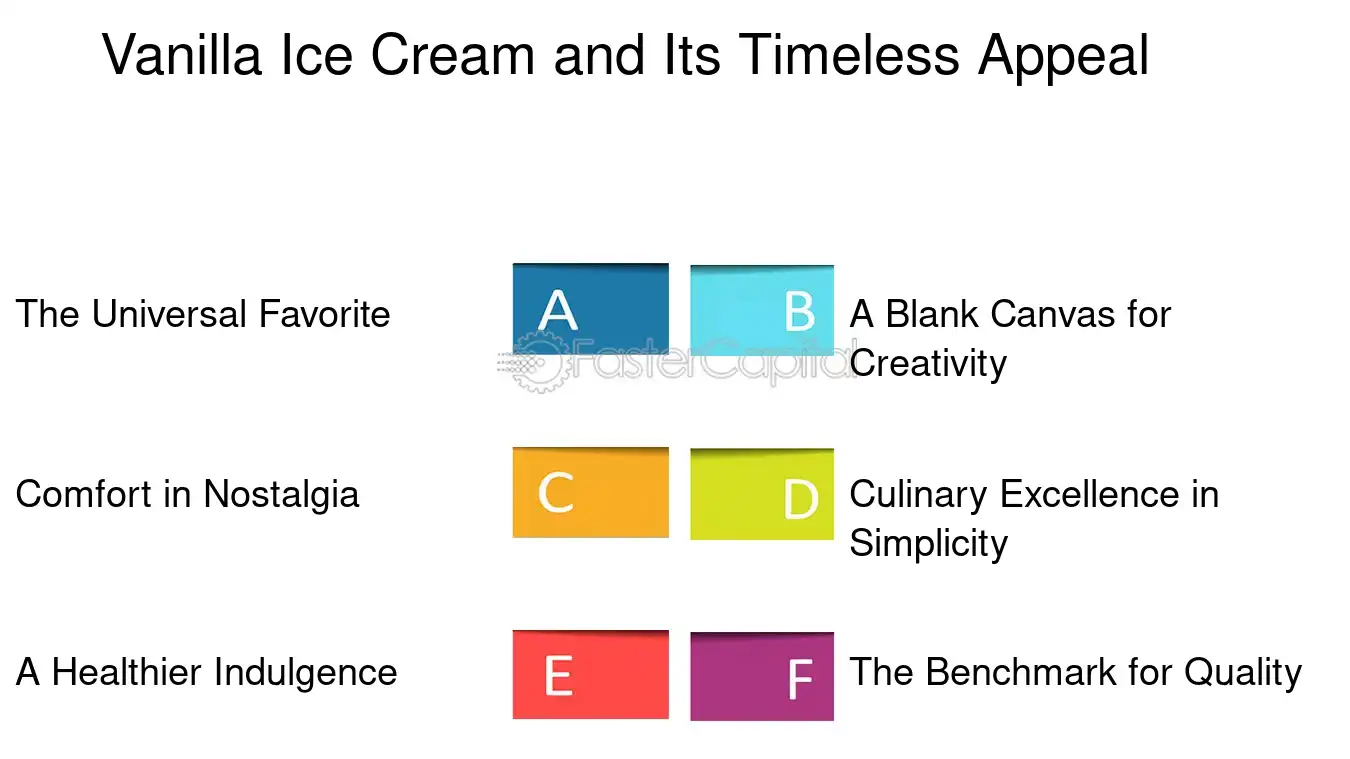 Vanilla Ice Cream and Its Timeless Appeal

The Universal Favorite

A

B

A Blank Canvas for Creativity

FasterCapital

Comfort in Nostalgia

C

D

Culinary Excellence in Simplicity

A Healthier Indulgence

E

F

The Benchmark for Quality